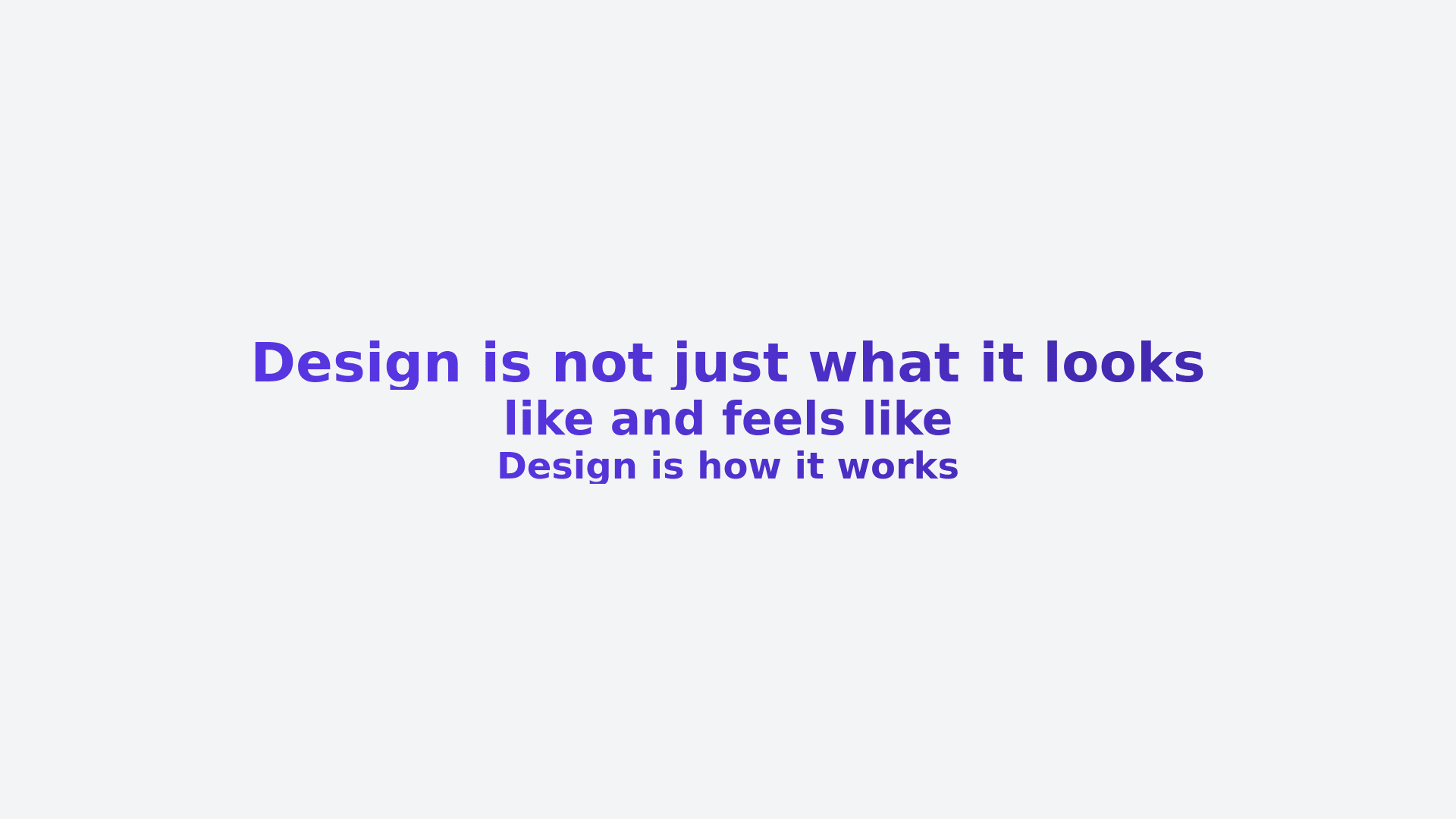 Design is not just what it looks like and feels like
Design is how it works